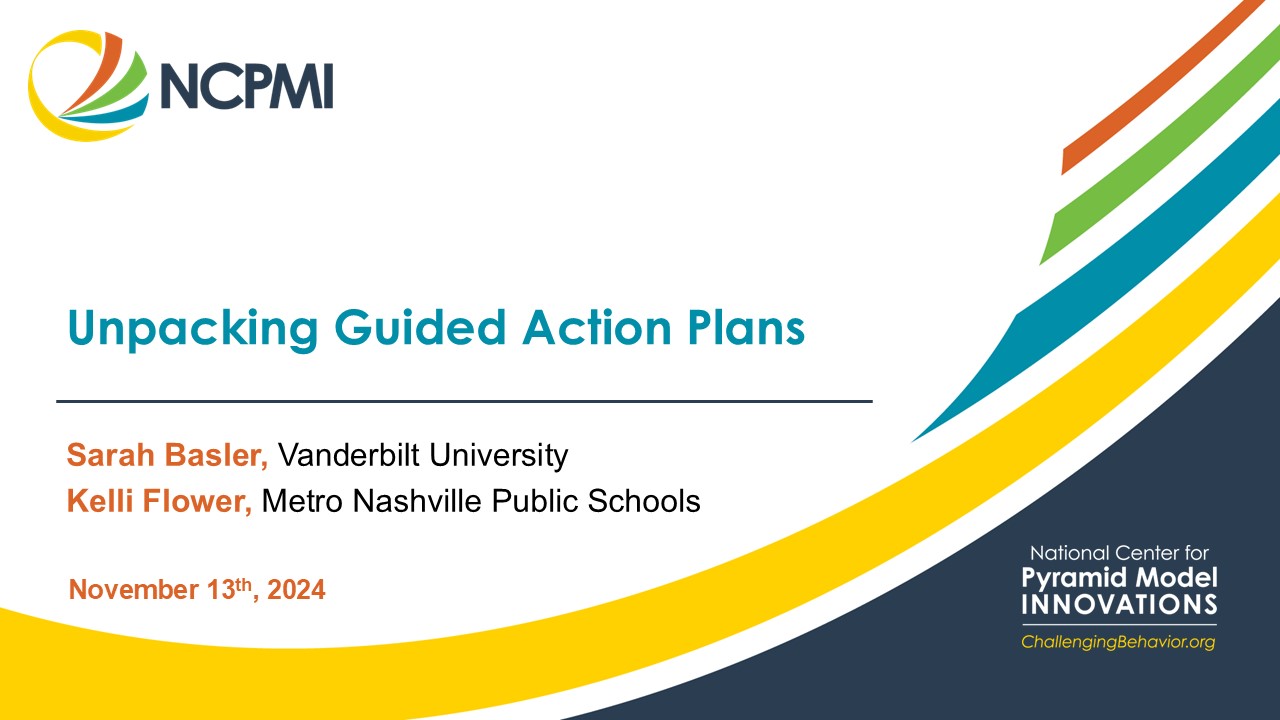 NCPMI

Unpacking Guided Action Plans

Sarah Basler, Vanderbilt University
Kelli Flower, Metro Nashville Public Schools

November 13th, 2024

National Center for
Pyramid Model
INNOVATIONS
ChallengingBehavior.org